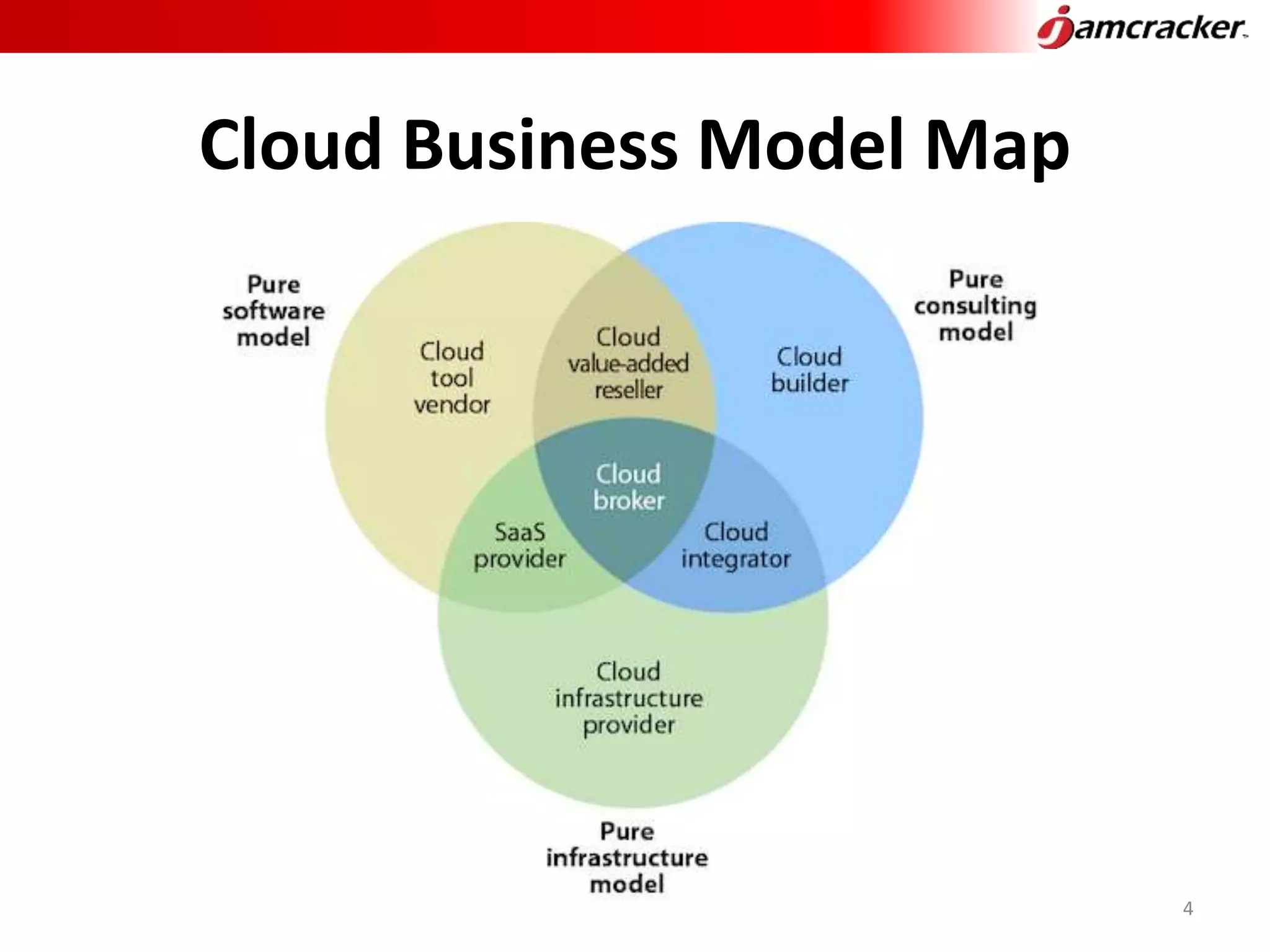 jamcracker

Cloud Business Model Map

Pure software model

Pure consulting model

Cloud tool vendor

Cloud value-added reseller

Cloud builder

Cloud broker

SaaS provider

Cloud integrator

Cloud infrastructure provider

Pure infrastructure model

4